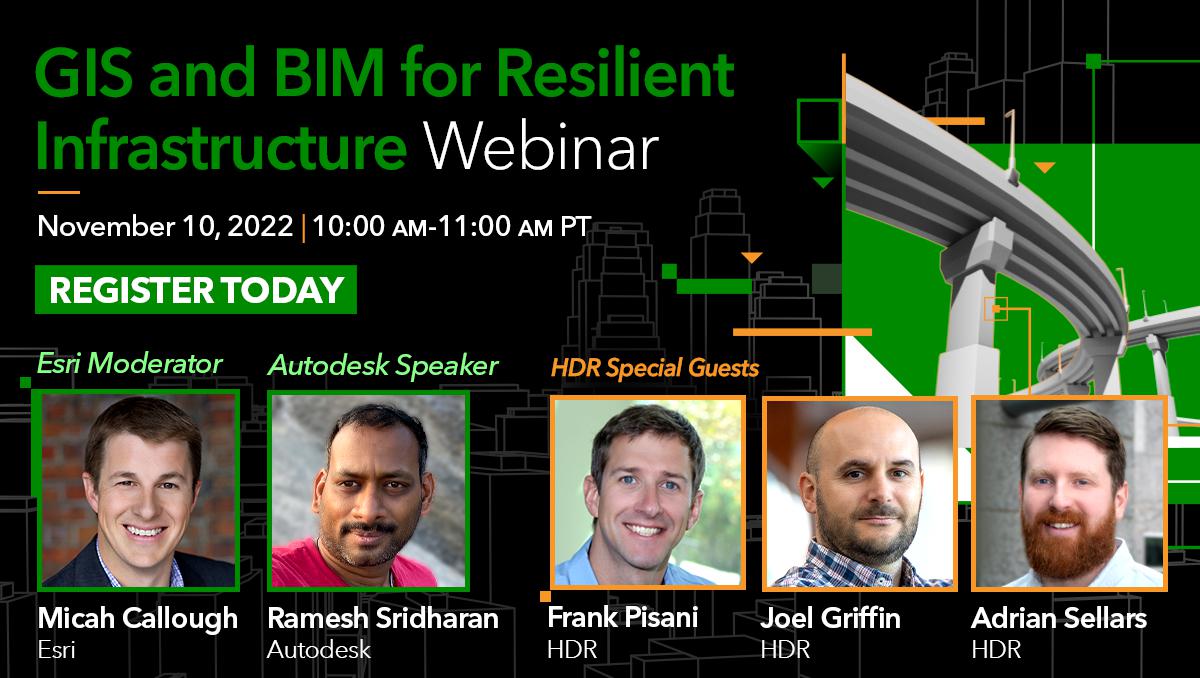 GIS and BIM for Resilient Infrastructure Webinar

November 10, 2022 | 10:00 AM-11:00 AM PT

REGISTER TODAY

Esri Moderator

Micah Callough
Esri

Autodesk Speaker

Ramesh Sridharan
Autodesk

HDR Special Guests

Frank Pisani
HDR

Joel Griffin
HDR

Adrian Sellars
HDR